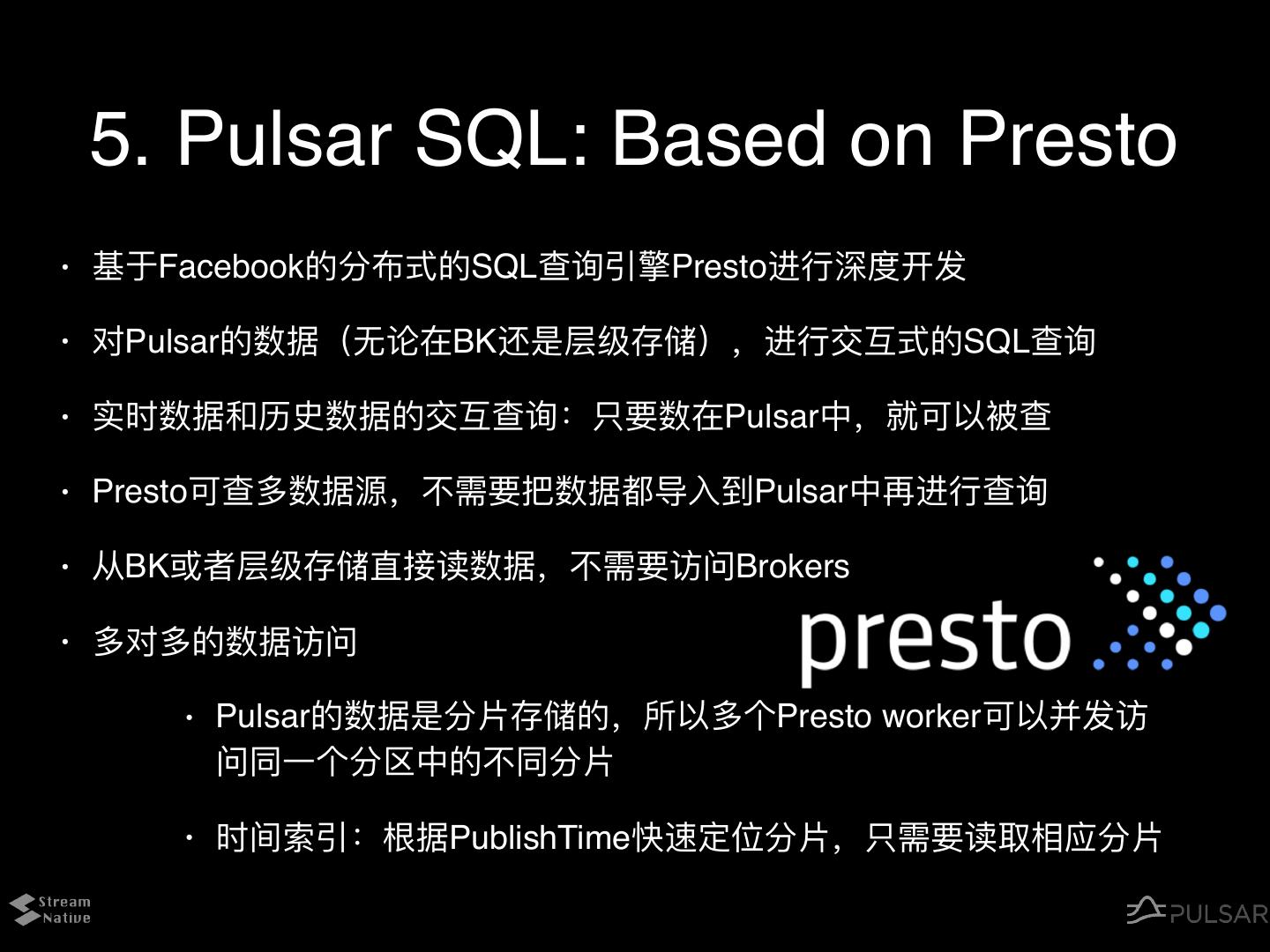 5. Pulsar SQL: Based on Presto

• 基于Facebook的分布式的SQL查询引擎Presto进行深度开发

• 对Pulsar的数据（无论在BK还是层级存储），进行交互式的SQL查询

• 实时数据和历史数据的交互查询：只要数在Pulsar中，就可以被查

• Presto可查多数据源，不需要把数据都导入到Pulsar中再进行查询

• 从BK或者层级存储直接读数据，不需要访问Brokers

• 多对多的数据访问

presto

• Pulsar的数据是分片存储的，所以多个Presto worker可以并发访问同一个分区中的不同分片

• 时间索引：根据PublishTime快速定位分片，只需要读取相应分片

Stream Native

PULSAR